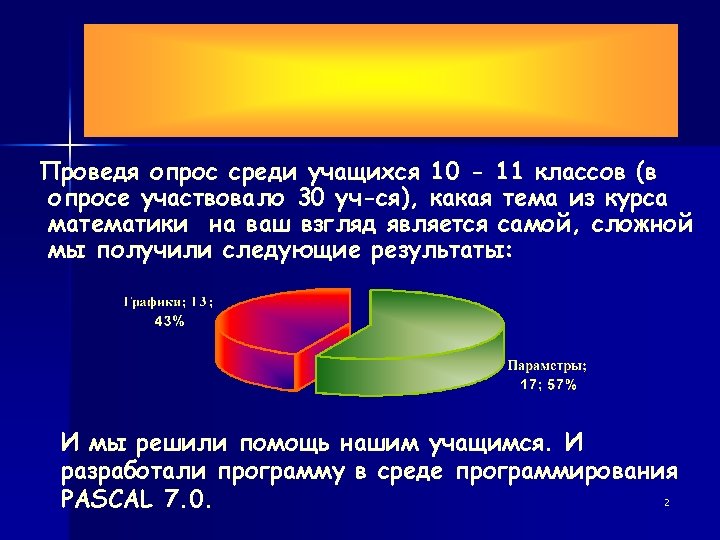 Проведя опрос среди учащихся 10 - 11 классов (в опросе участвовало 30 уч-ся), какая тема из курса математики на ваш взгляд является самой, сложной мы получили следующие результаты:

Графики; 13; 43%

Параметры; 17; 57%

И мы решили помощь нашим учащимся. И разработали программу в среде программирования PASCAL 7.0.

2